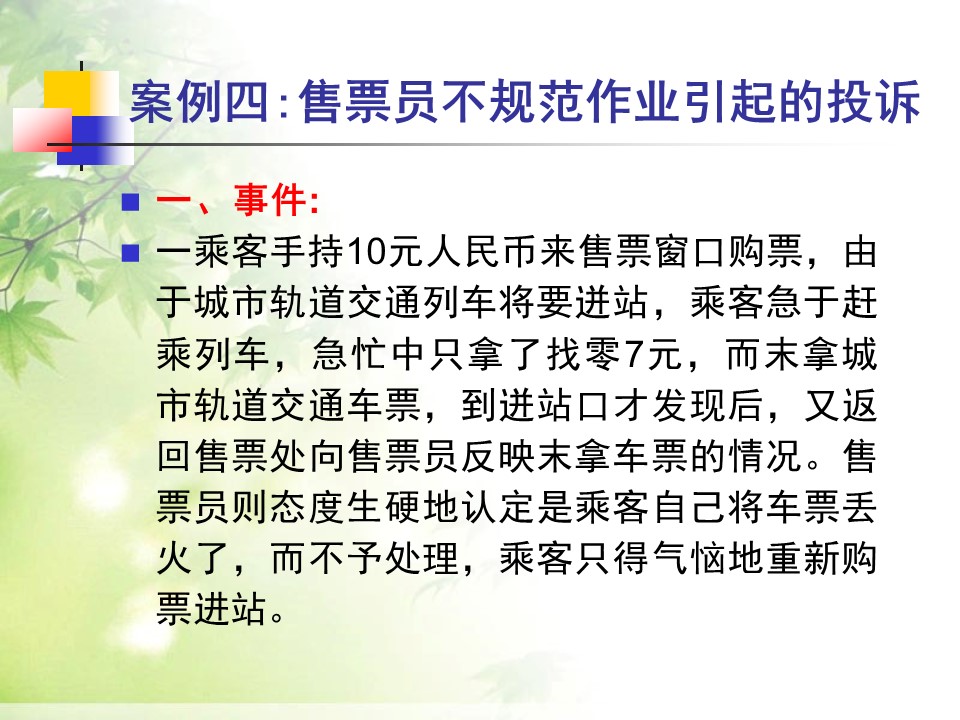 案例四：售票员不规范作业引起的投诉

一、事件：

一乘客手持10元人民币来售票窗口购票，由于城市轨道交通列车将要进站，乘客急于赶乘列车，急忙中只拿了找零7元，而末拿城市轨道交通车票，到进站口才发现后，又返回售票处向售票员反映末拿车票的情况。售票员则态度生硬地认定是乘客自己将车票丢火了，而不予处理，乘客只得气恼地重新购票进站。